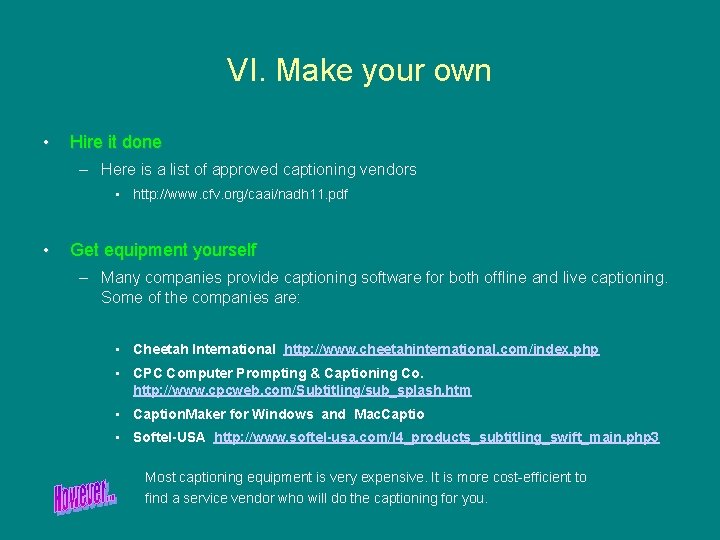 VI. Make your own

• Hire it done
– Here is a list of approved captioning vendors
▪ http://www.cfv.org/caai/nadh11.pdf

• Get equipment yourself
– Many companies provide captioning software for both offline and live captioning. Some of the companies are:

▪ Cheetah International http://www.cheetahinternational.com/index.php
▪ CPC Computer Prompting & Captioning Co. http://www.cpcweb.com/Subtitling/sub_splash.htm
▪ CaptionMaker for Windows and MacCaptio
▪ Softel-USA http://www.softel-usa.com/l4_products_subtitling_swift_main.php3

However...

Most captioning equipment is very expensive. It is more cost-efficient to find a service vendor who will do the captioning for you.